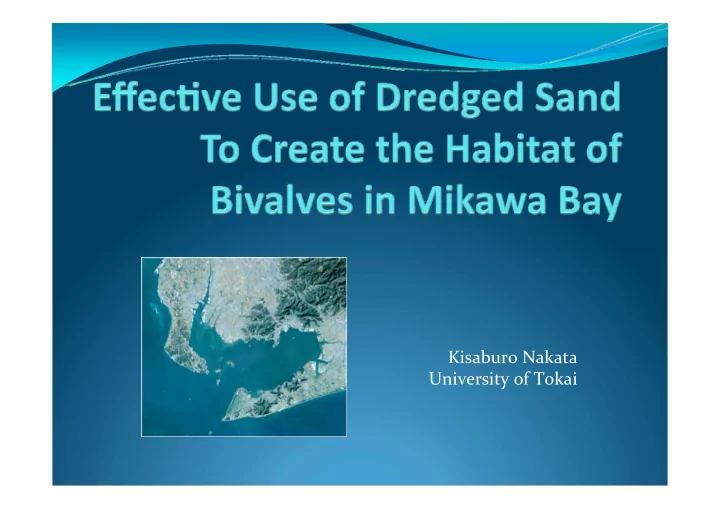 Effective Use of Dredged Sand To Create the Habitat of Bivalves in Mikawa Bay

Kisaburo Nakata
University of Tokai